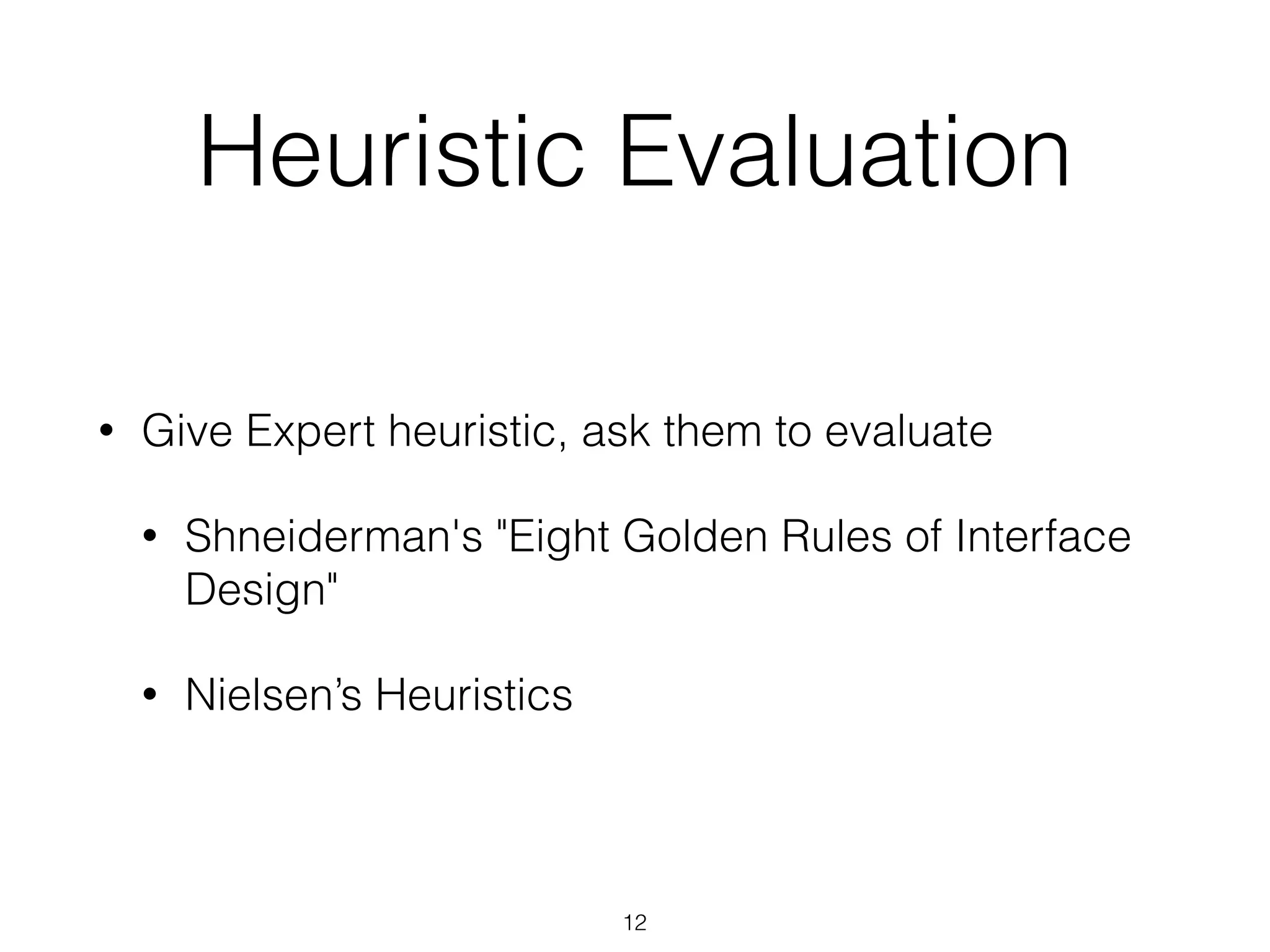 Heuristic Evaluation

• Give Expert heuristic, ask them to evaluate

• Shneiderman's "Eight Golden Rules of Interface Design"

• Nielsen’s Heuristics

12